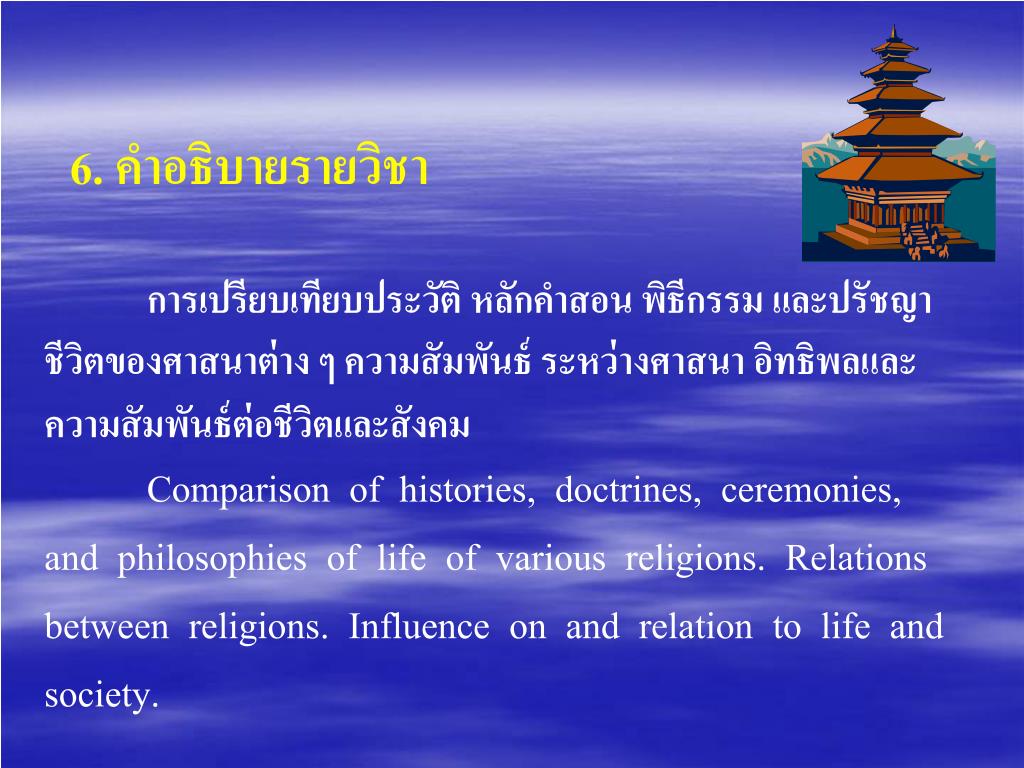 6. คำอธิบายรายวิชา

การเปรียบเทียบประวัติ หลักคำสอน พิธีกรรม และปรัชญาชีวิตของศาสนาต่าง ๆ ความสัมพันธ์ ระหว่างศาสนา อิทธิพลและความสัมพันธ์ต่อชีวิตและสังคม

Comparison of histories, doctrines, ceremonies, and philosophies of life of various religions. Relations between religions. Influence on and relation to life and society.